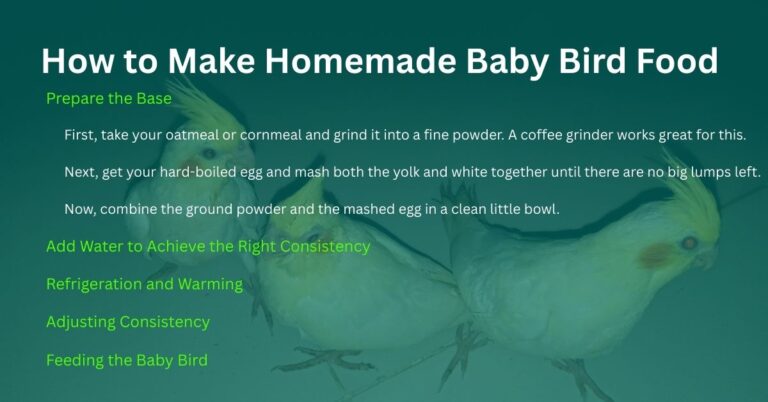 How to Make Homemade Baby Bird Food

Prepare the Base

First, take your oatmeal or cornmeal and grind it into a fine powder. A coffee grinder works great for this.

Next, get your hard-boiled egg and mash both the yolk and white together until there are no big lumps left.

Now, combine the ground powder and the mashed egg in a clean little bowl.

Add Water to Achieve the Right Consistency

Refrigeration and Warming

Adjusting Consistency

Feeding the Baby Bird